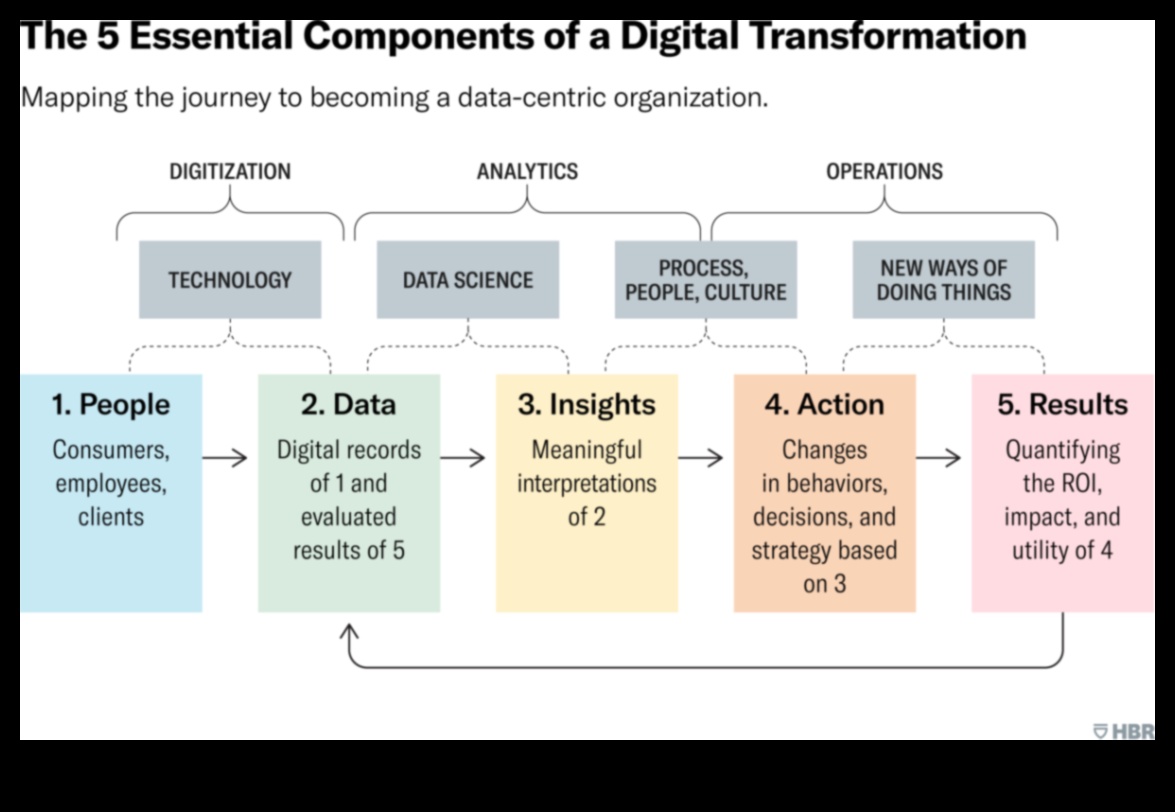 The 5 Essential Components of a Digital Transformation

Mapping the journey to becoming a data-centric organization.

DIGITIZATION

ANALYTICS

OPERATIONS

TECHNOLOGY

DATA SCIENCE

PROCESS, PEOPLE, CULTURE

NEW WAYS OF DOING THINGS

1. People
Consumers, employees, clients

2. Data
Digital records of 1 and evaluated results of 5

3. Insights
Meaningful interpretations of 2

4. Action
Changes in behaviors, decisions, and strategy based on 3

5. Results
Quantifying the ROI, impact, and utility of 4

HBR